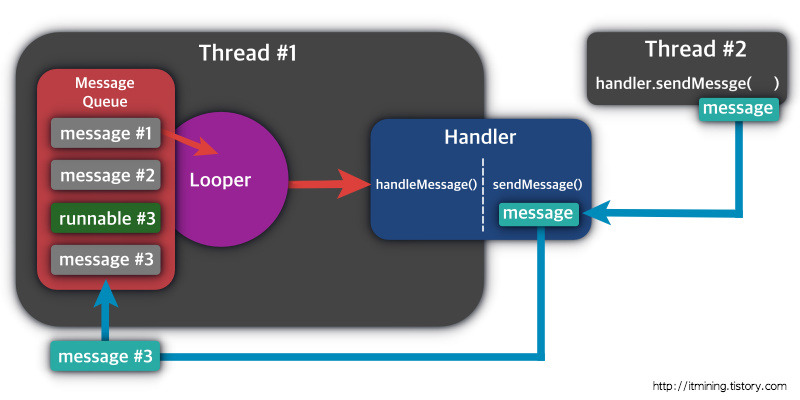 Thread #1

Message Queue

message #1

message #2

runnable #3

message #3

Looper

Handler

handleMessage()

sendMessage()

message

Thread #2

handler.sendMessge( )

message

message #3

http://itmining.tistory.com